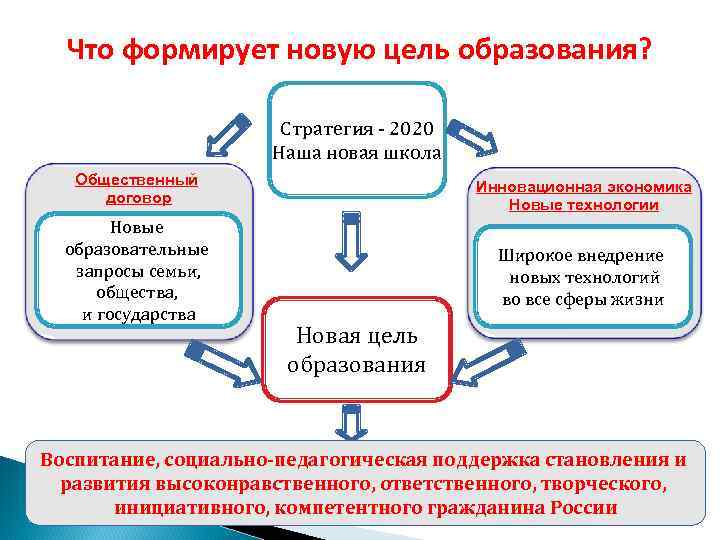 Что формирует новую цель образования?

Стратегия - 2020
Наша новая школа

Общественный договор

Новые образовательные запросы семьи, общества, и государства

Инновационная экономика
Новые технологии

Широкое внедрение новых технологий во все сферы жизни

Новая цель образования

Воспитание, социально-педагогическая поддержка становления и развития высоконравственного, ответственного, творческого, инициативного, компетентного гражданина России